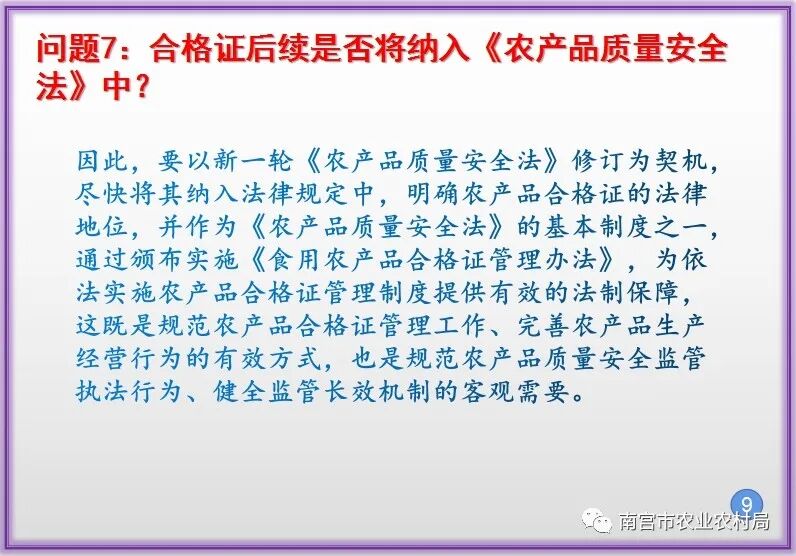 问题7：合格证后续是否将纳入《农产品质量安全法》中？

因此，要以新一轮《农产品质量安全法》修订为契机，尽快将其纳入法律规定中，明确农产品合格证的法律地位，并作为《农产品质量安全法》的基本制度之一，通过颁布实施《食用农产品合格证管理办法》，为依法实施农产品合格证管理制度提供有效的法制保障，这既是规范农产品合格证管理工作、完善农产品生产经营行为的有效方式，也是规范农产品质量安全监管执法行为、健全监管长效机制的客观需要。

9

南宫市农业农村局